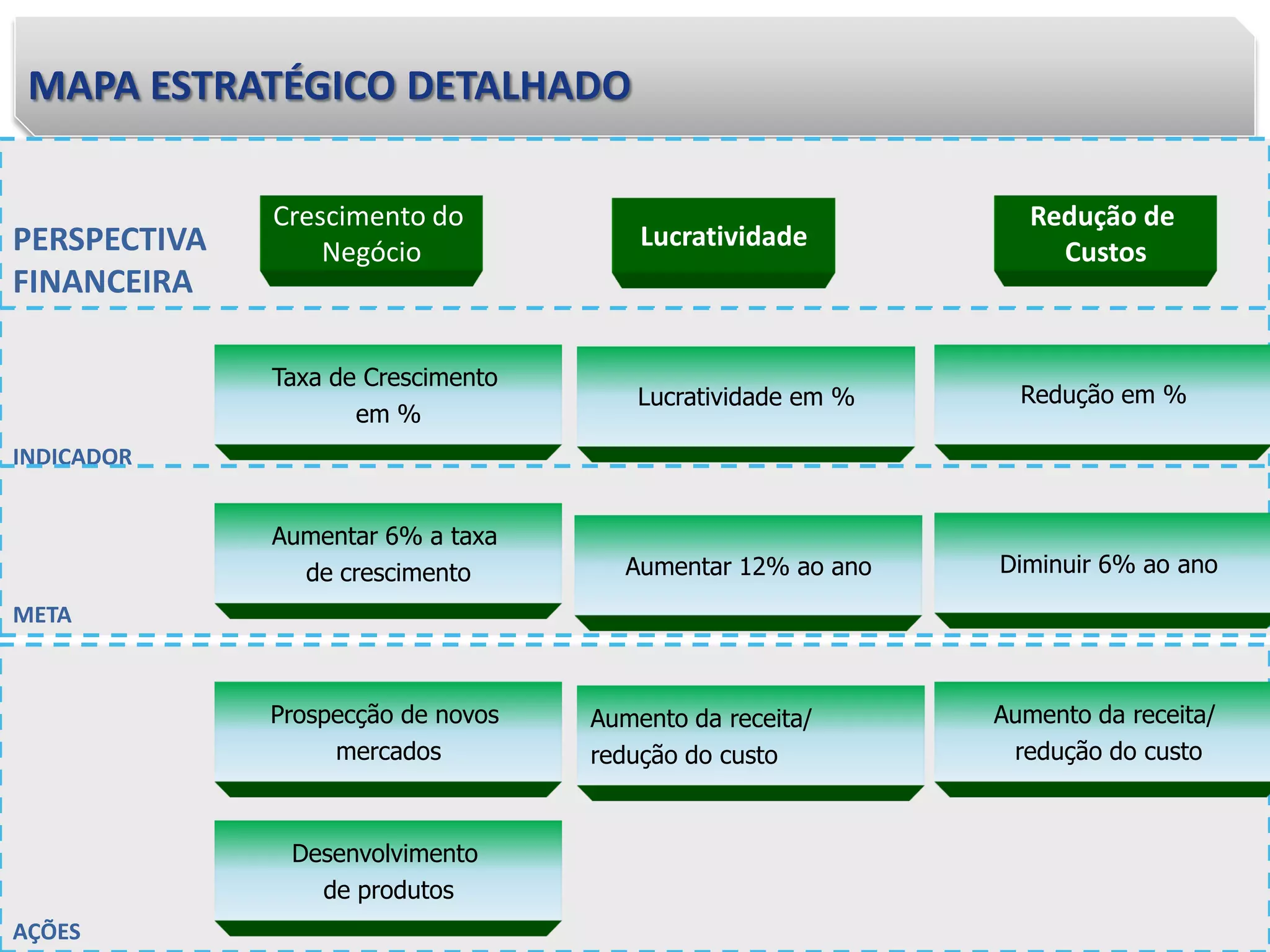 MAPA ESTRATÉGICO DETALHADO

PERSPECTIVA FINANCEIRA

Crescimento do Negócio

Lucratividade

Redução de Custos

INDICADOR

Taxa de Crescimento em %

Lucratividade em %

Redução em %

META

Aumentar 6% a taxa de crescimento

Aumentar 12% ao ano

Diminuir 6% ao ano

AÇÕES

Prospecção de novos mercados

Aumento da receita/ redução do custo

Aumento da receita/ redução do custo

Desenvolvimento de produtos